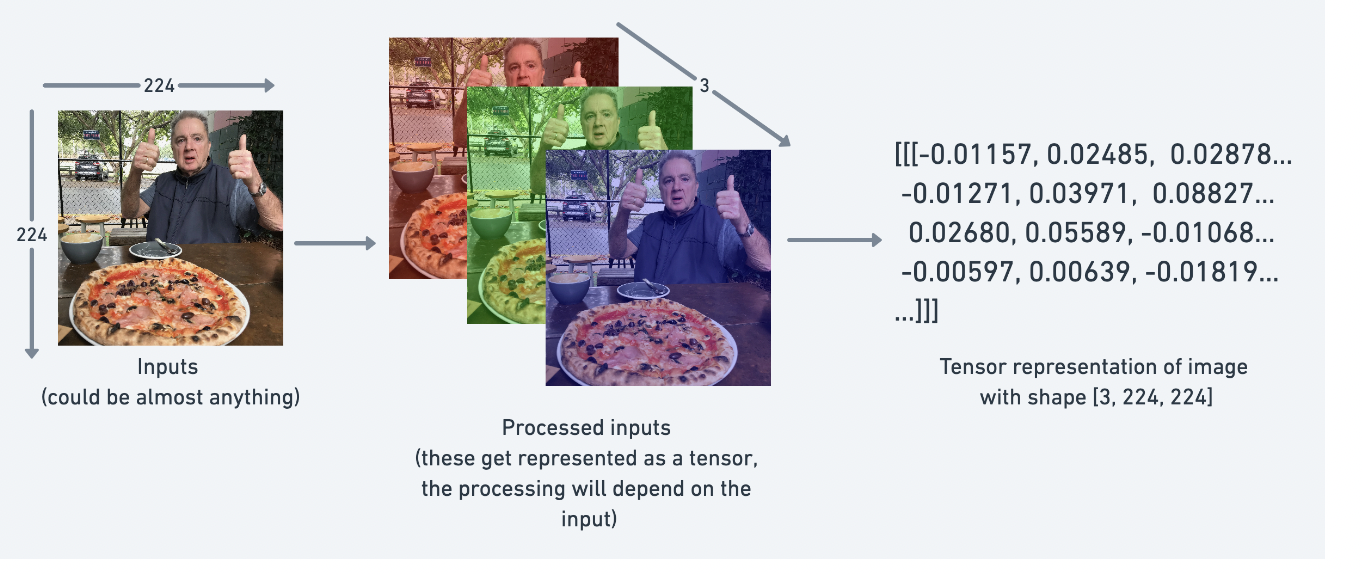 224

224

Inputs
(could be almost anything)

3

Processed inputs
(these get represented as a tensor, the processing will depend on the input)

[[[-0.01157, 0.02485, 0.02878...
-0.01271, 0.03971, 0.08827...
0.02680, 0.05589, -0.01068...
-0.00597, 0.00639, -0.01819...
...]]]

Tensor representation of image with shape [3, 224, 224]